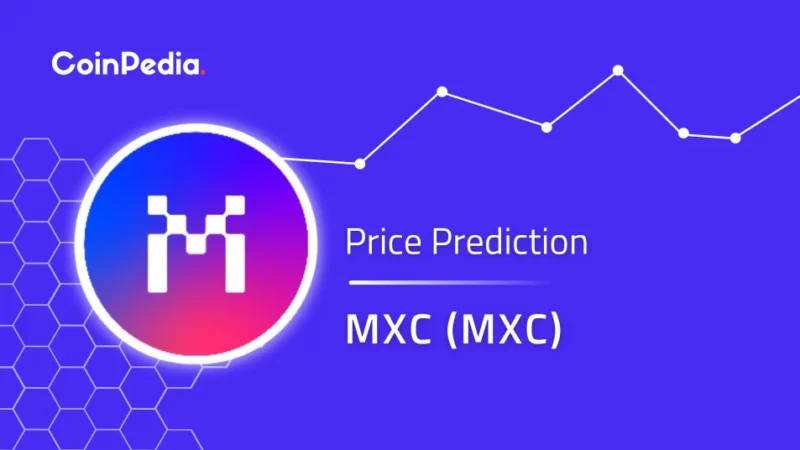 CoinPedia.

Price Prediction

MXC (MXC)